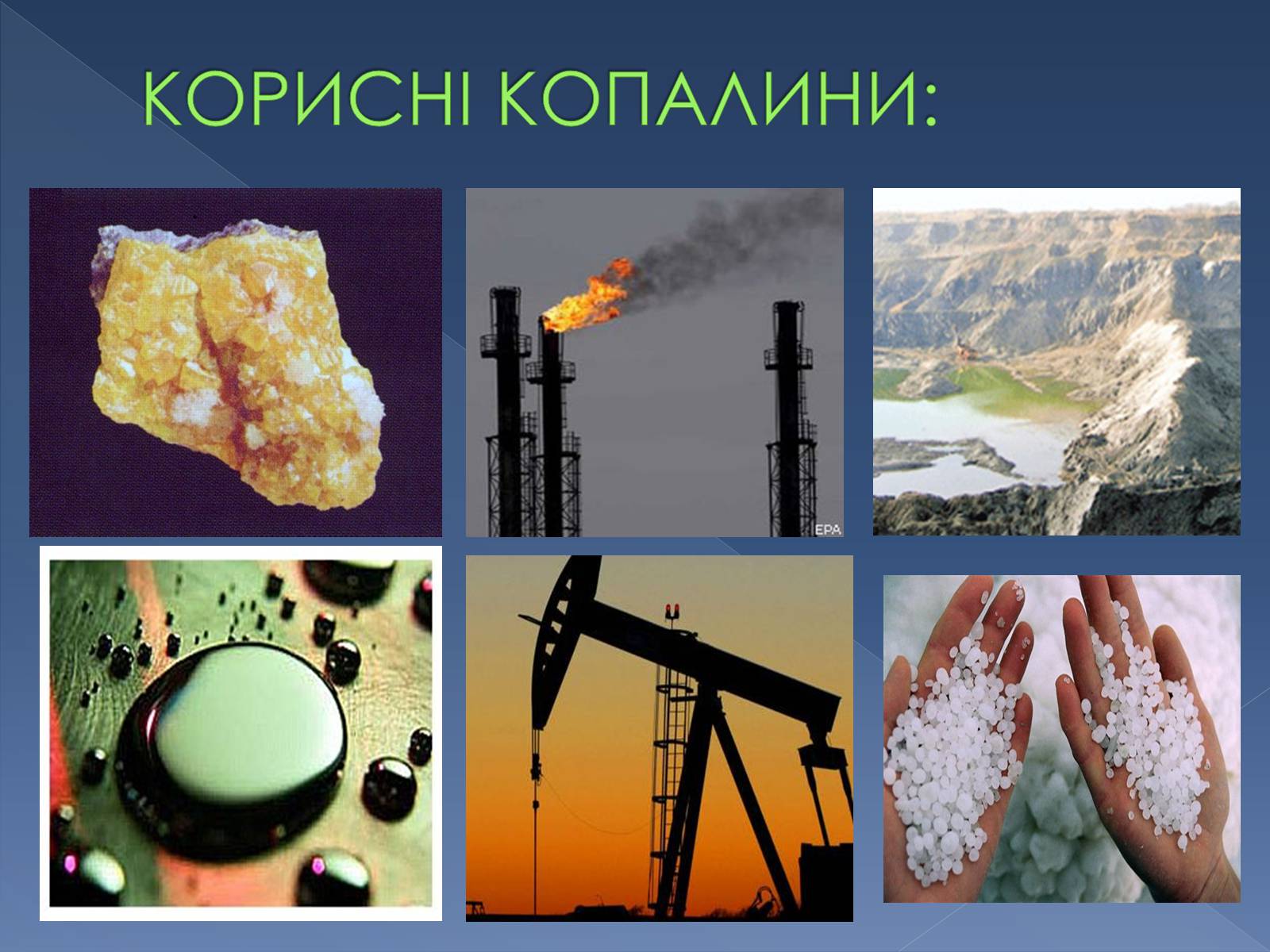 КОРИСНІ КОПАЛИНИ:

EPA